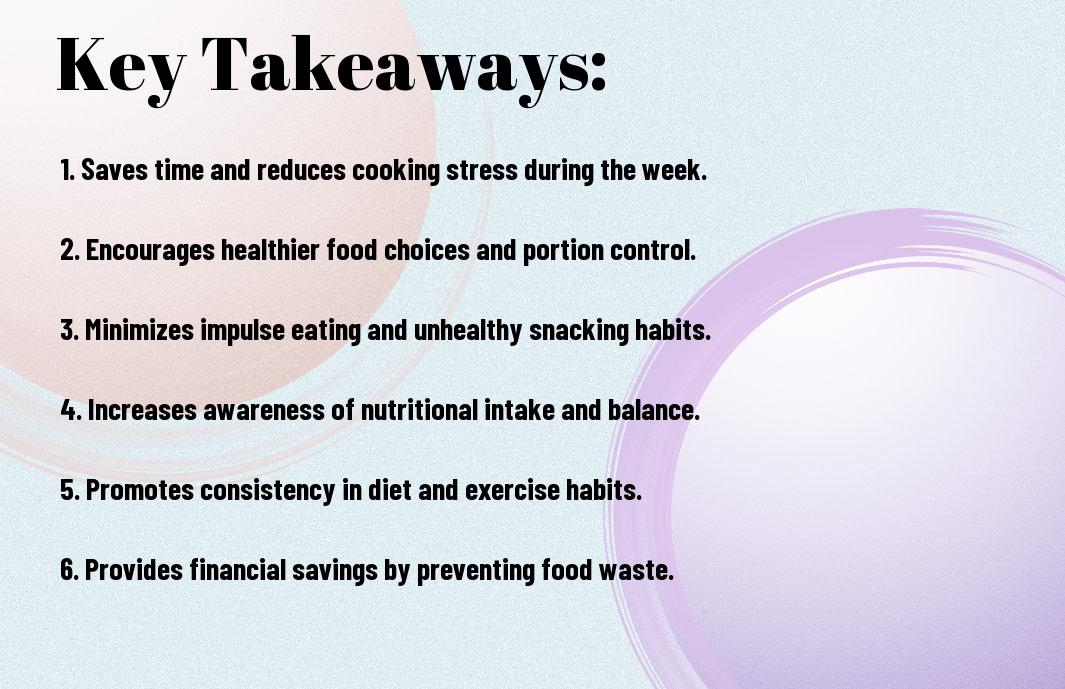 Key Takeaways:

1. Saves time and reduces cooking stress during the week.

2. Encourages healthier food choices and portion control.

3. Minimizes impulse eating and unhealthy snacking habits.

4. Increases awareness of nutritional intake and balance.

5. Promotes consistency in diet and exercise habits.

6. Provides financial savings by preventing food waste.